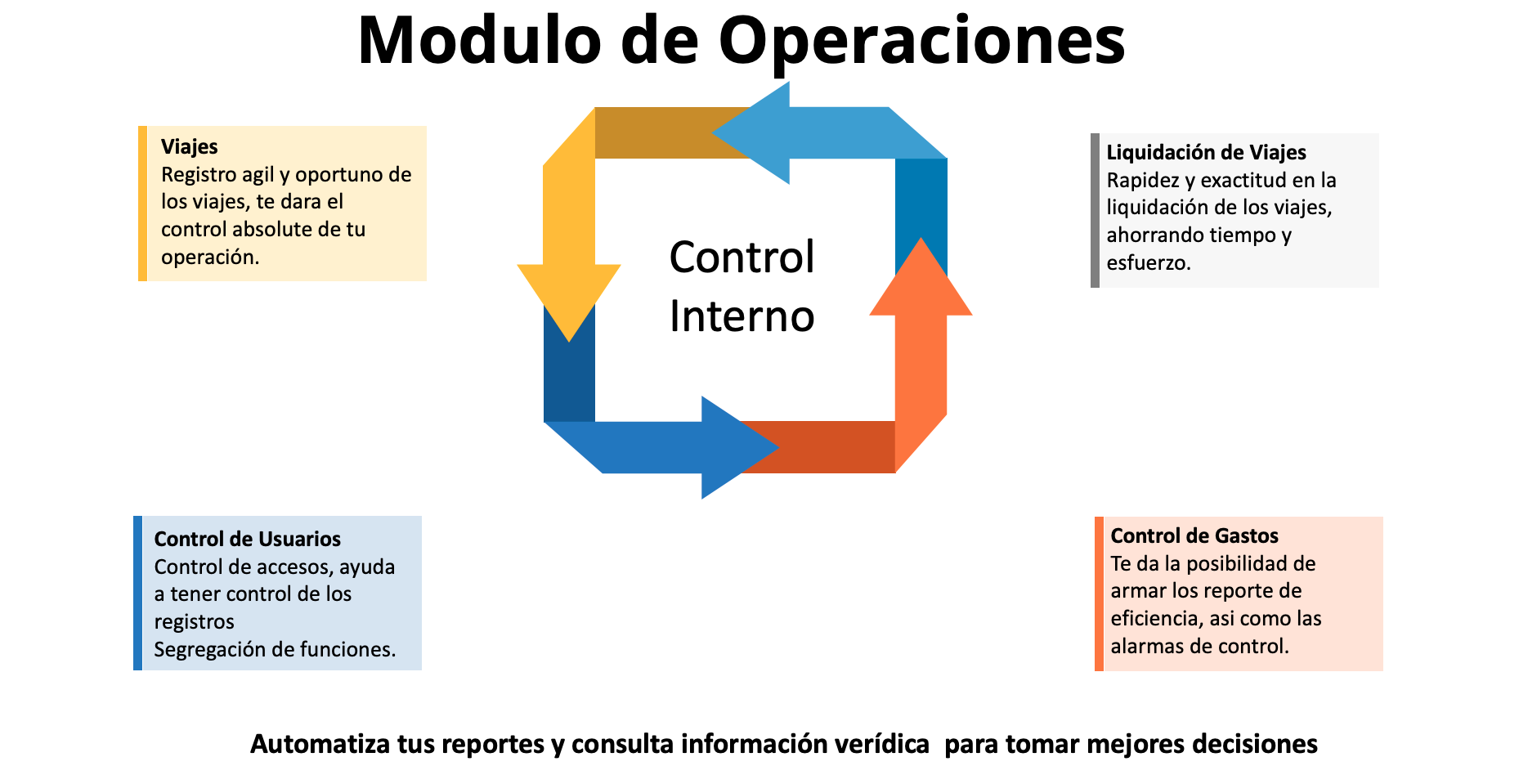 Modulo de Operaciones

Viajes
Registro agil y oportuno de los viajes, te dara el control absolute de tu operación.

Control
Interno

Liquidación de Viajes
Rapidez y exactitud en la liquidación de los viajes, ahorrando tiempo y esfuerzo.

Control de Usuarios
Control de accesos, ayuda a tener control de los registros
Segregación de funciones.

Control de Gastos
Te da la posibilidad de armar los reporte de eficiencia, asi como las alarmas de control.

Automatiza tus reportes y consulta información verídica para tomar mejores decisiones